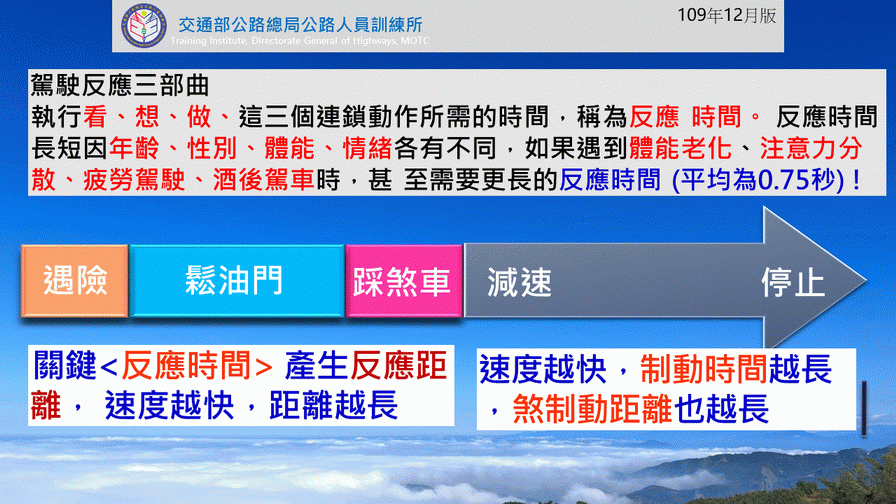 交通部公路總局公路人員訓練所
Training Institute, Directorate General of Highways, MOTC

109年12月版

駕駛反應三部曲
執行看、想、做、這三個連鎖動作所需的時間，稱為反應 時間。 反應時間長短因年齡、性別、體能、情緒各有不同，如果遇到體能老化、注意力分散、疲勞駕駛、酒後駕車時，甚 至需要更長的反應時間 (平均為0.75秒)！

遇險

鬆油門

踩煞車

減速

停止

關鍵<反應時間> 產生反應距離， 速度越快，距離越長

速度越快，制動時間越長，煞制動距離也越長